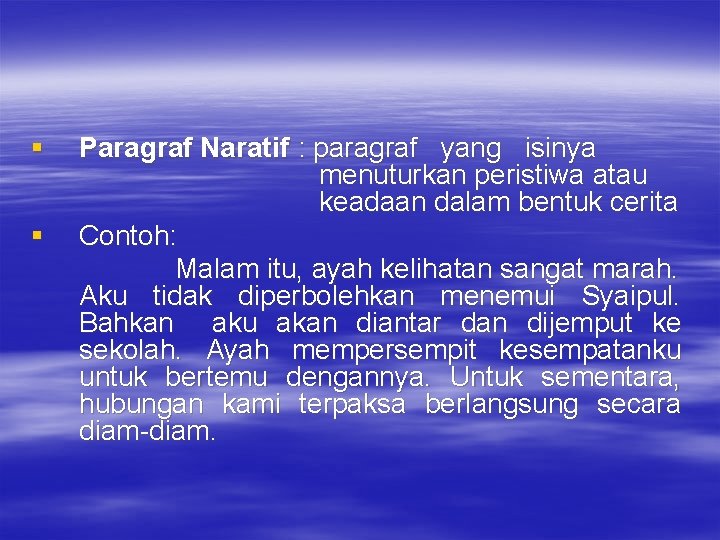 Paragraf Naratif : paragraf yang isinya menuturkan peristiwa atau keadaan dalam bentuk cerita

Contoh:

Malam itu, ayah kelihatan sangat marah. Aku tidak diperbolehkan menemui Syaipul. Bahkan aku akan diantar dan dijemput ke sekolah. Ayah mempersempit kesempatanku untuk bertemu dengannya. Untuk sementara, hubungan kami terpaksa berlangsung secara diam-diam.